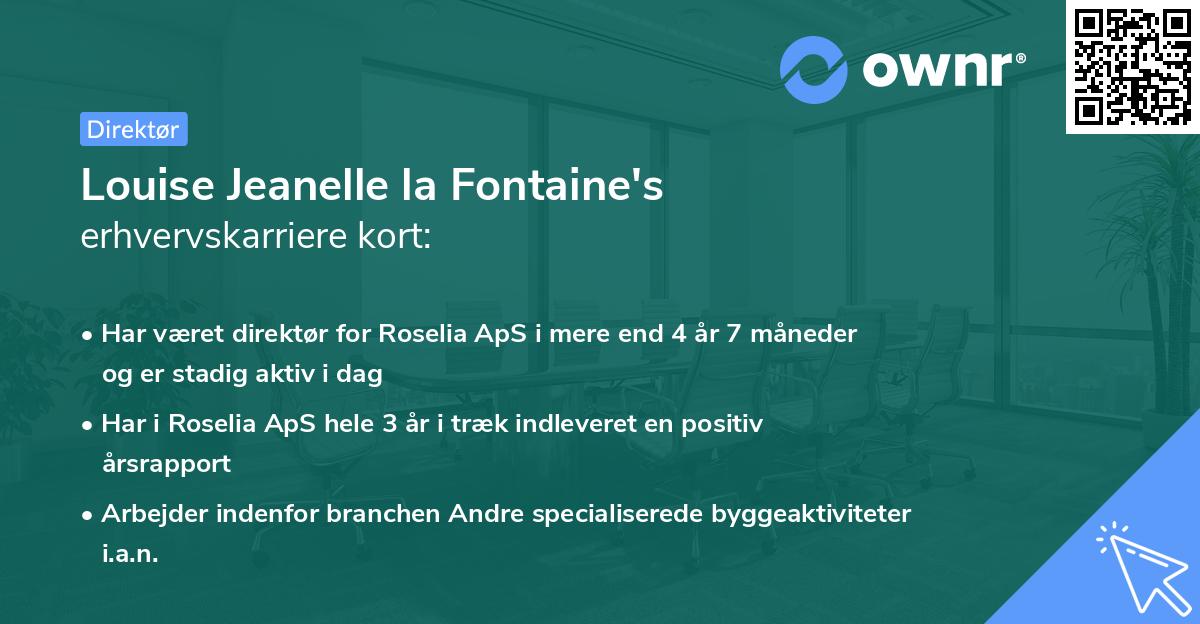 ownr®

Direktør

Louise Jeanelle la Fontaine's
erhvervskarriere kort:

• Har været direktør for Roselia ApS i mere end 4 år 7 måneder og er stadig aktiv i dag

• Har i Roselia ApS hele 3 år i træk indleveret en positiv årsrapport

• Arbejder indenfor branchen Andre specialiserede byggeaktiviteter i.a.n.